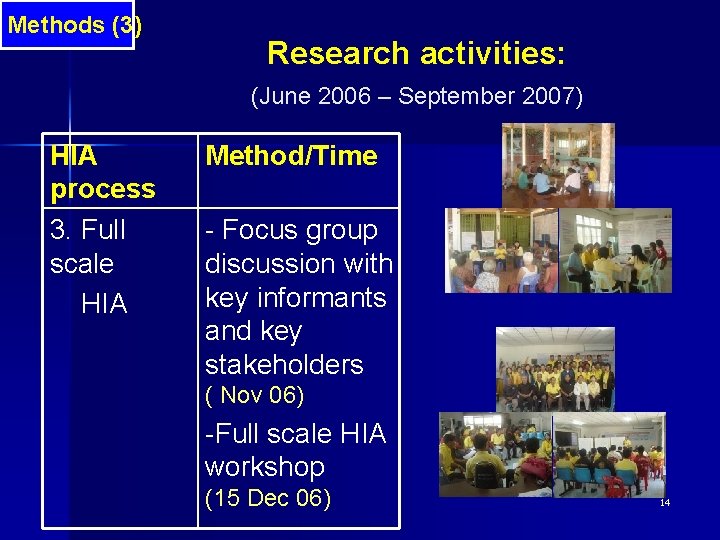 Methods (3)

Research activities:

(June 2006 – September 2007)

| HIA process | Method/Time |
|---|---|
| 3. Full scale HIA | - Focus group discussion with key informants and key stakeholders ( Nov 06) -Full scale HIA workshop (15 Dec 06) |

14